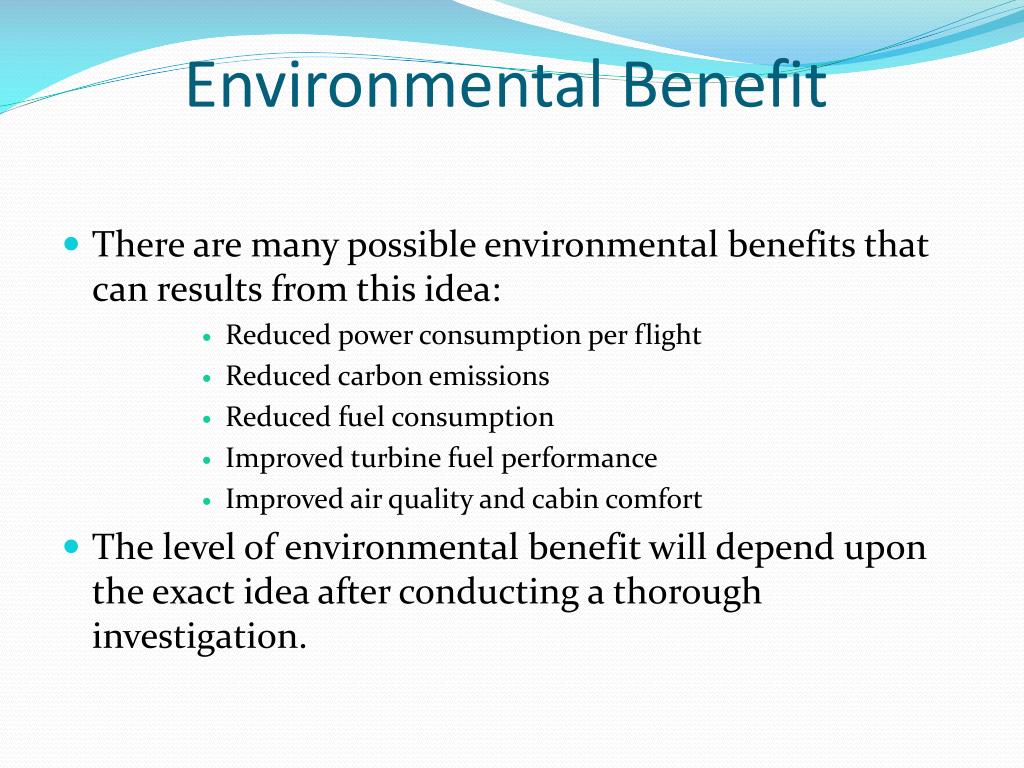 Environmental Benefit

- There are many possible environmental benefits that can results from this idea:
  - Reduced power consumption per flight
  - Reduced carbon emissions
  - Reduced fuel consumption
  - Improved turbine fuel performance
  - Improved air quality and cabin comfort
- The level of environmental benefit will depend upon the exact idea after conducting a thorough investigation.